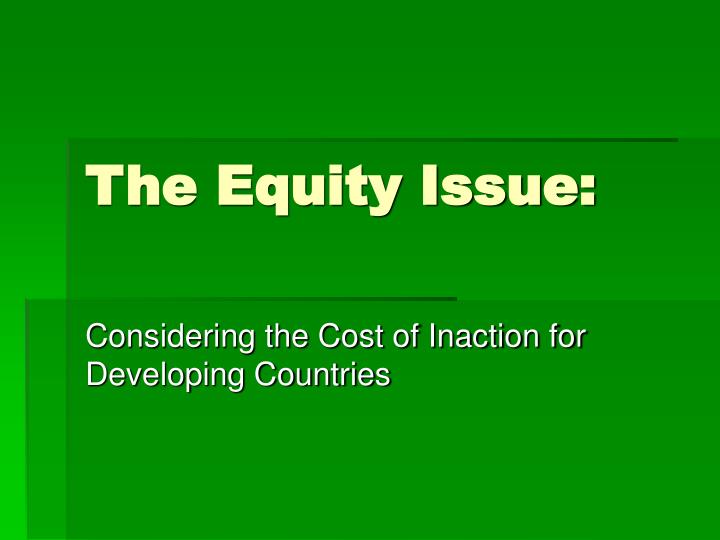 The Equity Issue:

Considering the Cost of Inaction for Developing Countries